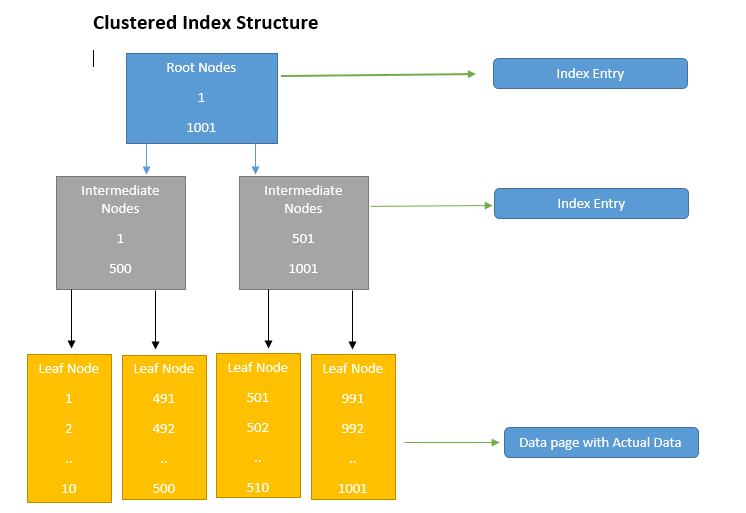 Clustered Index Structure

Root Nodes
1
1001

Index Entry

Intermediate Nodes
1
500

Intermediate Nodes
501
1001

Index Entry

Leaf Node
1
2
..
10

Leaf Node
491
492
..
500

Leaf Node
501
502
..
510

Leaf Node
991
992
..
1001

Data page with Actual Data